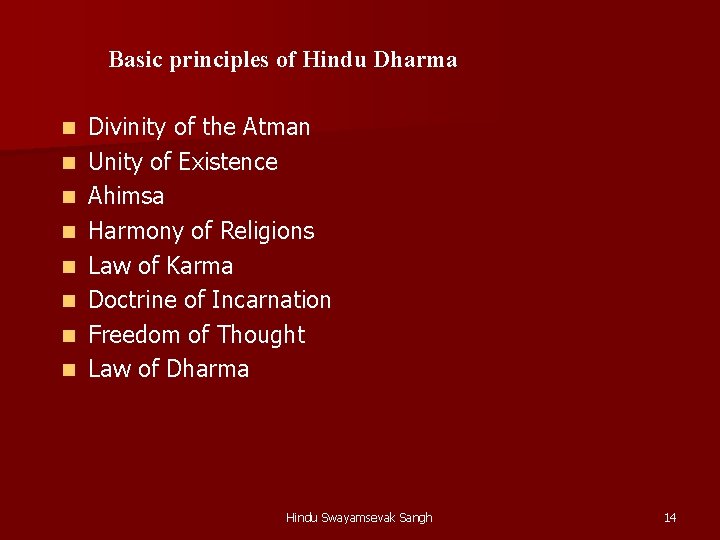 Basic principles of Hindu Dharma

- Divinity of the Atman
- Unity of Existence
- Ahimsa
- Harmony of Religions
- Law of Karma
- Doctrine of Incarnation
- Freedom of Thought
- Law of Dharma

Hindu Swayamsevak Sangh

14